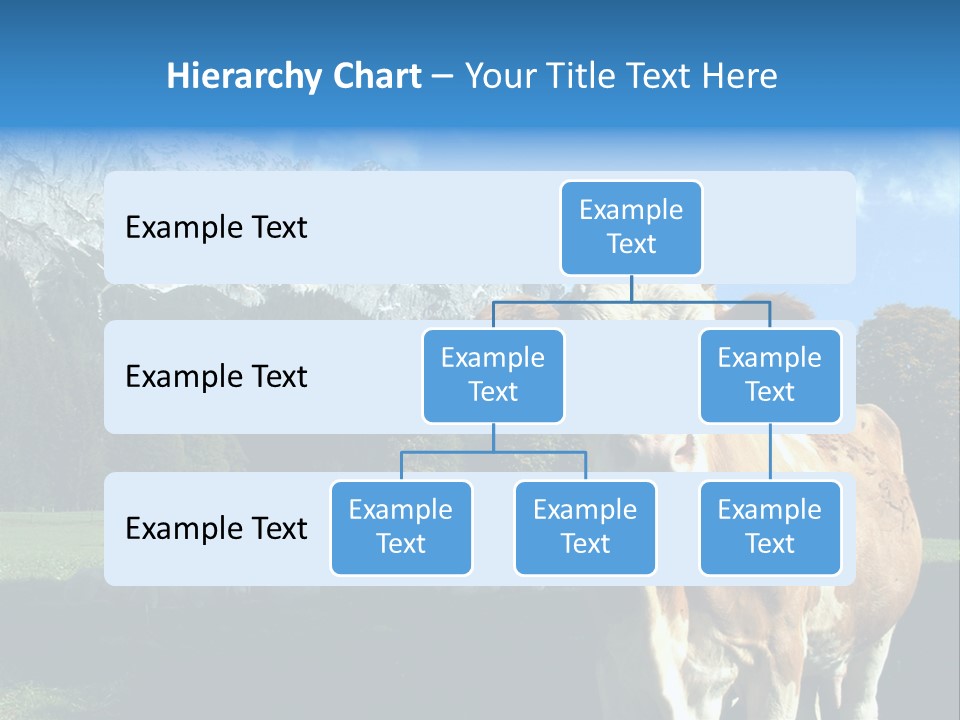 Hierarchy Chart – Your Title Text Here

Example Text

Example Text

Example Text

Example Text

Example Text

Example Text

Example Text

Example Text

Example Text